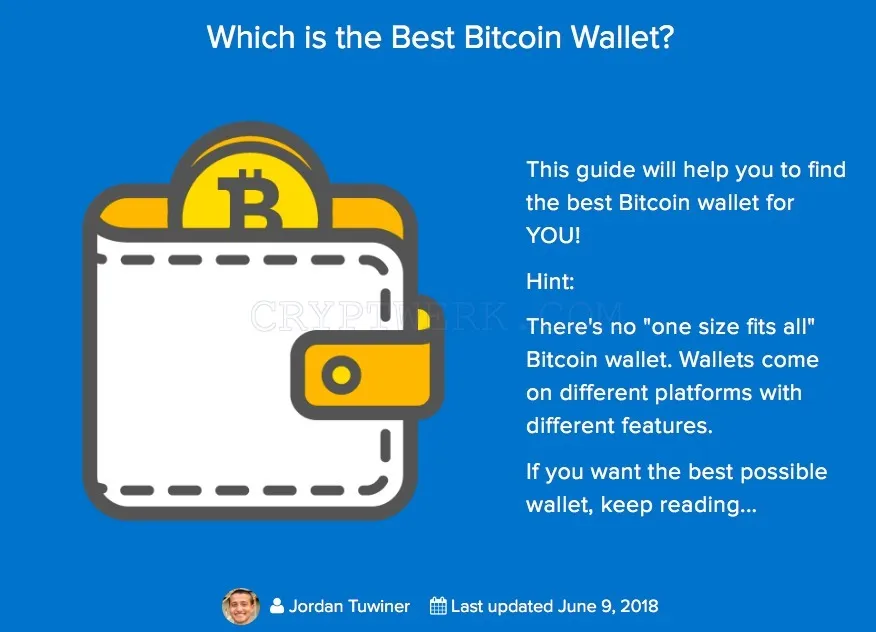 Which is the Best Bitcoin Wallet?

This guide will help you to find the best Bitcoin wallet for YOU!

Hint:

There's no "one size fits all" Bitcoin wallet. Wallets come on different platforms with different features.

If you want the best possible wallet, keep reading...

CRYPTWERK.COM

Jordan Tuwiner Last updated June 9, 2018